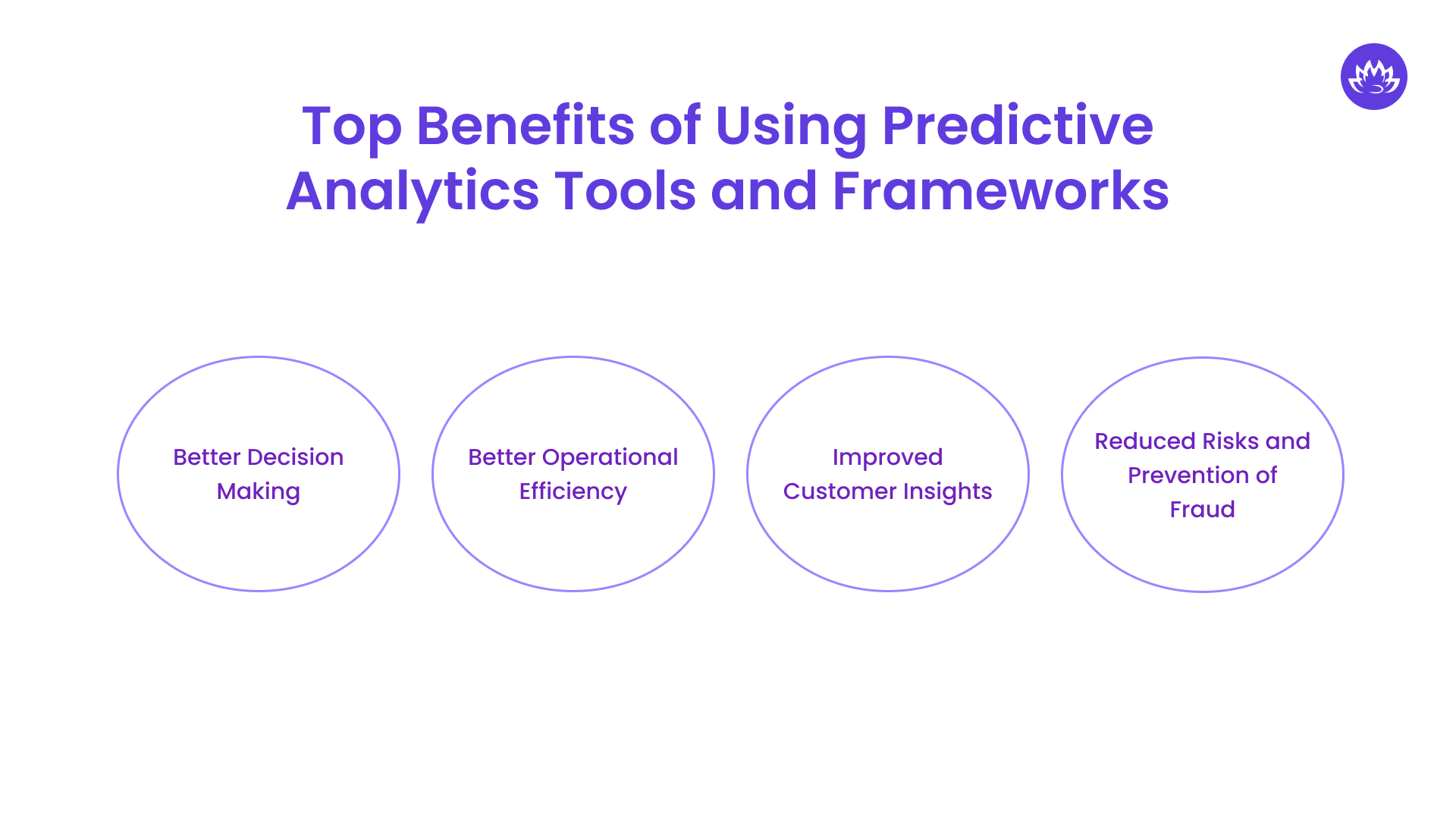 Top Benefits of Using Predictive Analytics Tools and Frameworks

Better Decision Making

Better Operational Efficiency

Improved Customer Insights

Reduced Risks and Prevention of Fraud